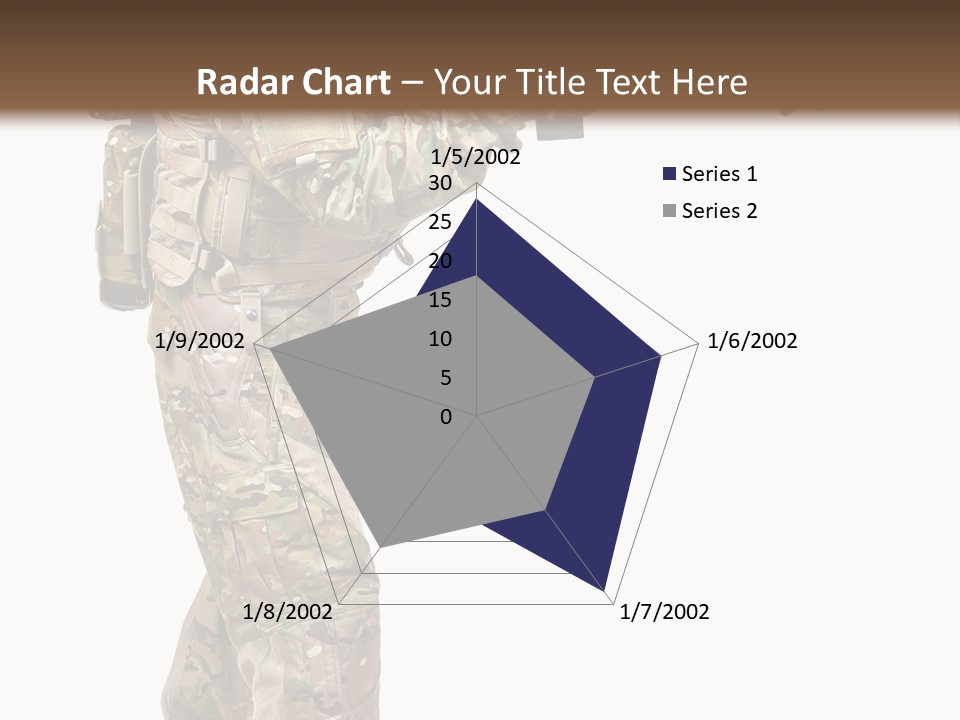 Radar Chart – Your Title Text Here

1/5/2002
30
25
20
15
10
5
0
1/6/2002
1/7/2002
1/8/2002
1/9/2002

Series 1
Series 2